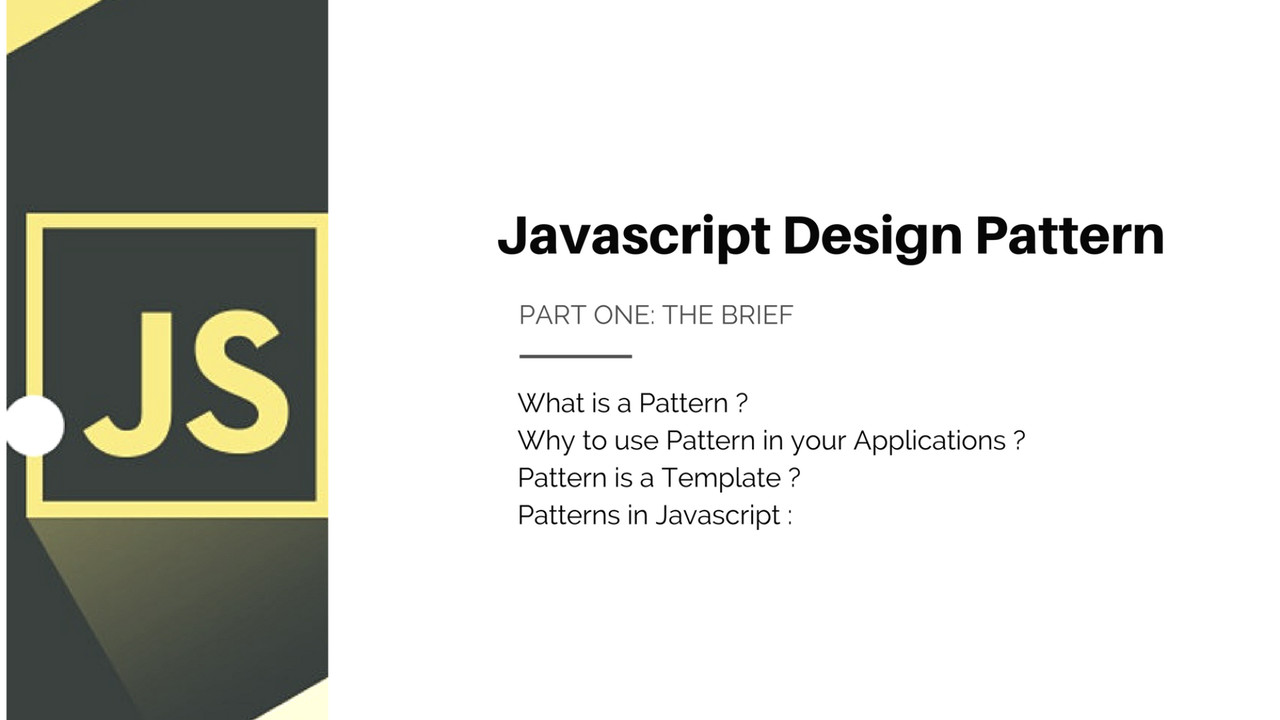 JS

Javascript Design Pattern

PART ONE: THE BRIEF

What is a Pattern ?
Why to use Pattern in your Applications ?
Pattern is a Template ?
Patterns in Javascript :